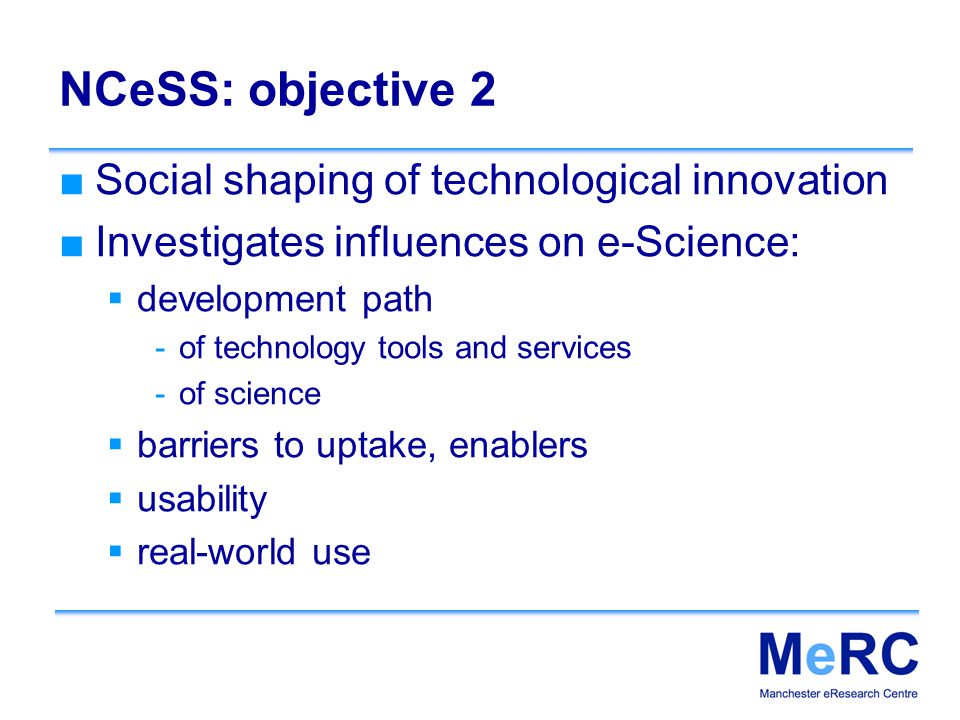 NCeSS: objective 2

■ Social shaping of technological innovation
■ Investigates influences on e-Science:
▪ development path
- of technology tools and services
- of science
▪ barriers to uptake, enablers
▪ usability
▪ real-world use

MeRC
Manchester eResearch Centre